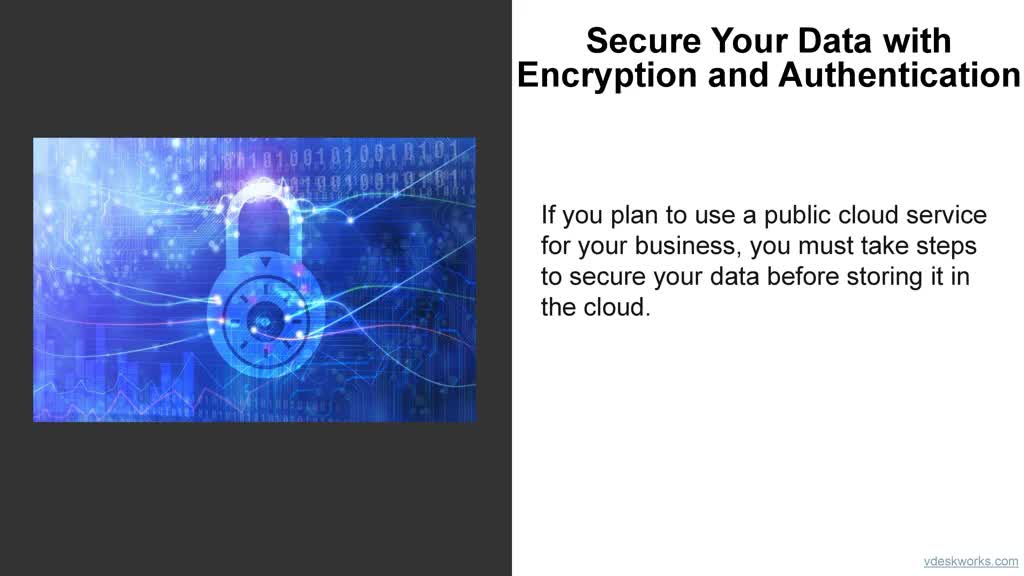 Secure Your Data with Encryption and Authentication

If you plan to use a public cloud service for your business, you must take steps to secure your data before storing it in the cloud.

vdeskworks.com